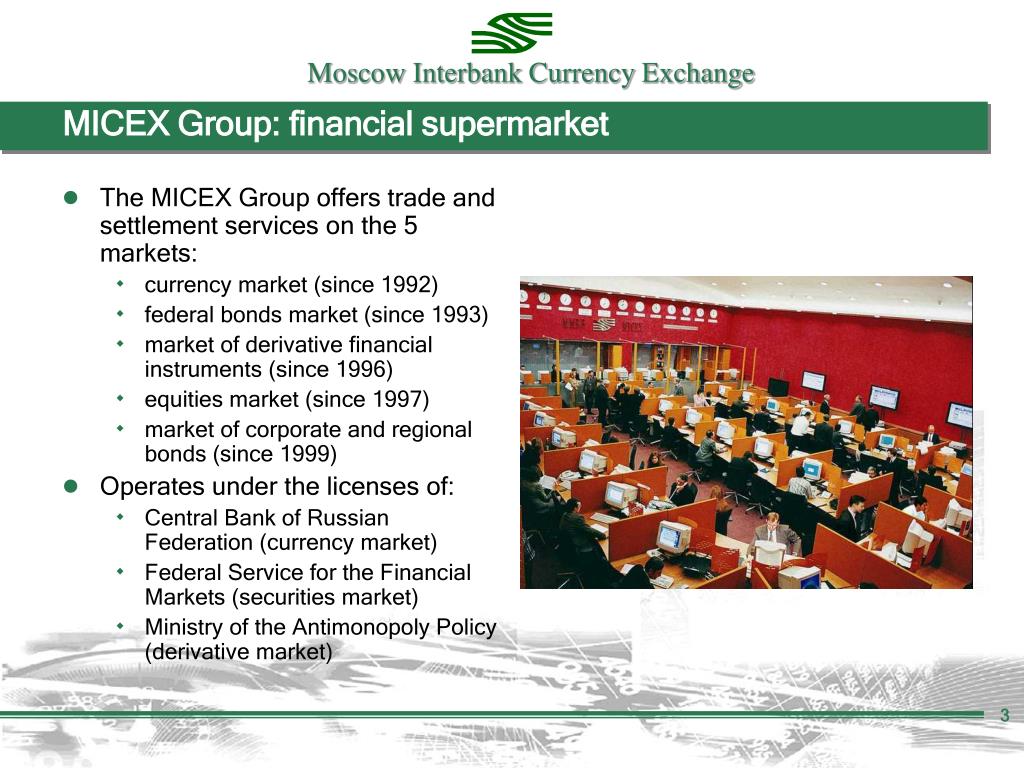 Moscow Interbank Currency Exchange

MICEX Group: financial supermarket

- The MICEX Group offers trade and settlement services on the 5 markets:
  - currency market (since 1992)
  - federal bonds market (since 1993)
  - market of derivative financial instruments (since 1996)
  - equities market (since 1997)
  - market of corporate and regional bonds (since 1999)
- Operates under the licenses of:
  - Central Bank of Russian Federation (currency market)
  - Federal Service for the Financial Markets (securities market)
  - Ministry of the Antimonopoly Policy (derivative market)

3